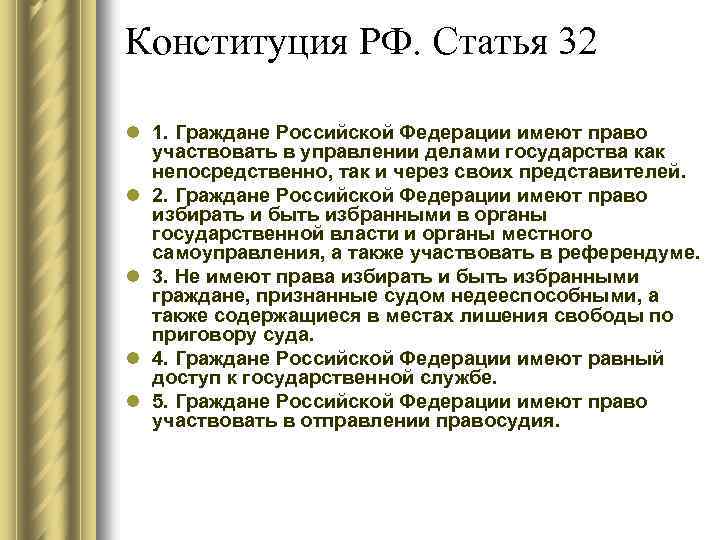 Конституция РФ. Статья 32

1. Граждане Российской Федерации имеют право участвовать в управлении делами государства как непосредственно, так и через своих представителей.

2. Граждане Российской Федерации имеют право избирать и быть избранными в органы государственной власти и органы местного самоуправления, а также участвовать в референдуме.

3. Не имеют права избирать и быть избранными граждане, признанные судом недееспособными, а также содержащиеся в местах лишения свободы по приговору суда.

4. Граждане Российской Федерации имеют равный доступ к государственной службе.

5. Граждане Российской Федерации имеют право участвовать в отправлении правосудия.